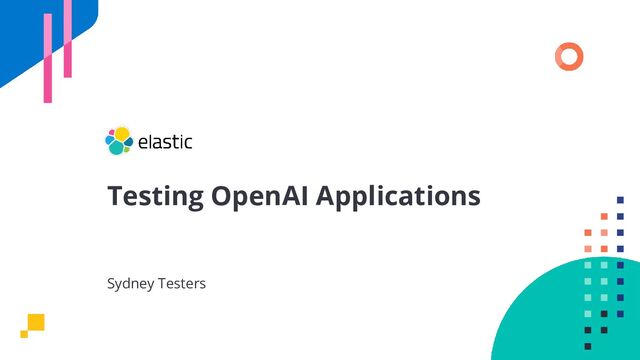 elastic

Testing OpenAI Applications

Sydney Testers